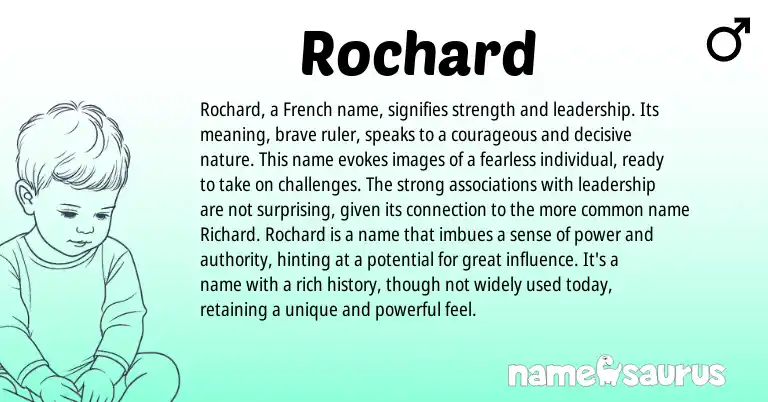 Rochard

♂

Rochard, a French name, signifies strength and leadership. Its meaning, brave ruler, speaks to a courageous and decisive nature. This name evokes images of a fearless individual, ready to take on challenges. The strong associations with leadership are not surprising, given its connection to the more common name Richard. Rochard is a name that imbues a sense of power and authority, hinting at a potential for great influence. It's a name with a rich history, though not widely used today, retaining a unique and powerful feel.

namesaurus